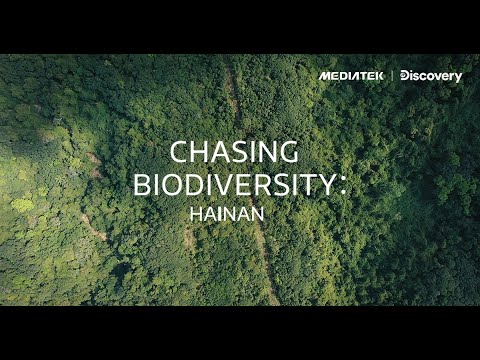 MEDIATEK | Discovery

CHASING BIODIVERSITY:
HAINAN